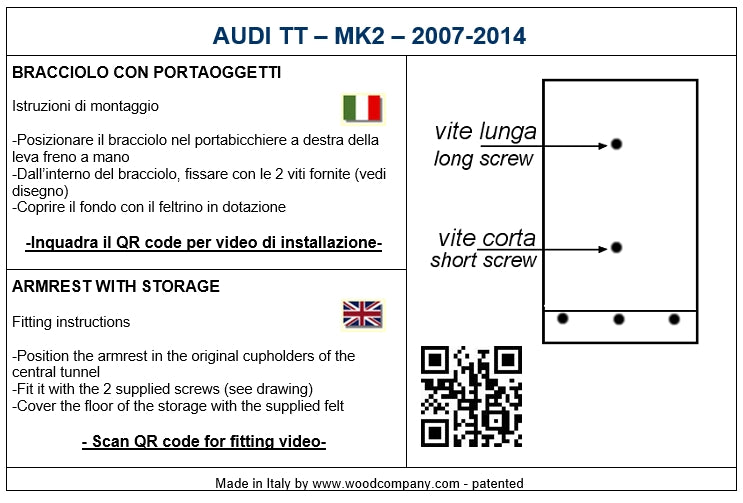 AUDI TT – MK2 – 2007-2014

BRACCIOLO CON PORTAOGGETTI

Istruzioni di montaggio

-Posizionare il bracciolo nel portabicchiere a destra della leva freno a mano
-Dall'interno del bracciolo, fissare con le 2 viti fornite (vedi disegno)
-Coprire il fondo con il feltrino in dotazione

-Inquadra il QR code per video di installazione-

ARMREST WITH STORAGE

Fitting instructions

-Position the armrest in the original cupholders of the central tunnel
-Fit it with the 2 supplied screws (see drawing)
-Cover the floor of the storage with the supplied felt

- Scan QR code for fitting video-

vite lunga
long screw

vite corta
short screw

Made in Italy by www.woodcompany.com - patented